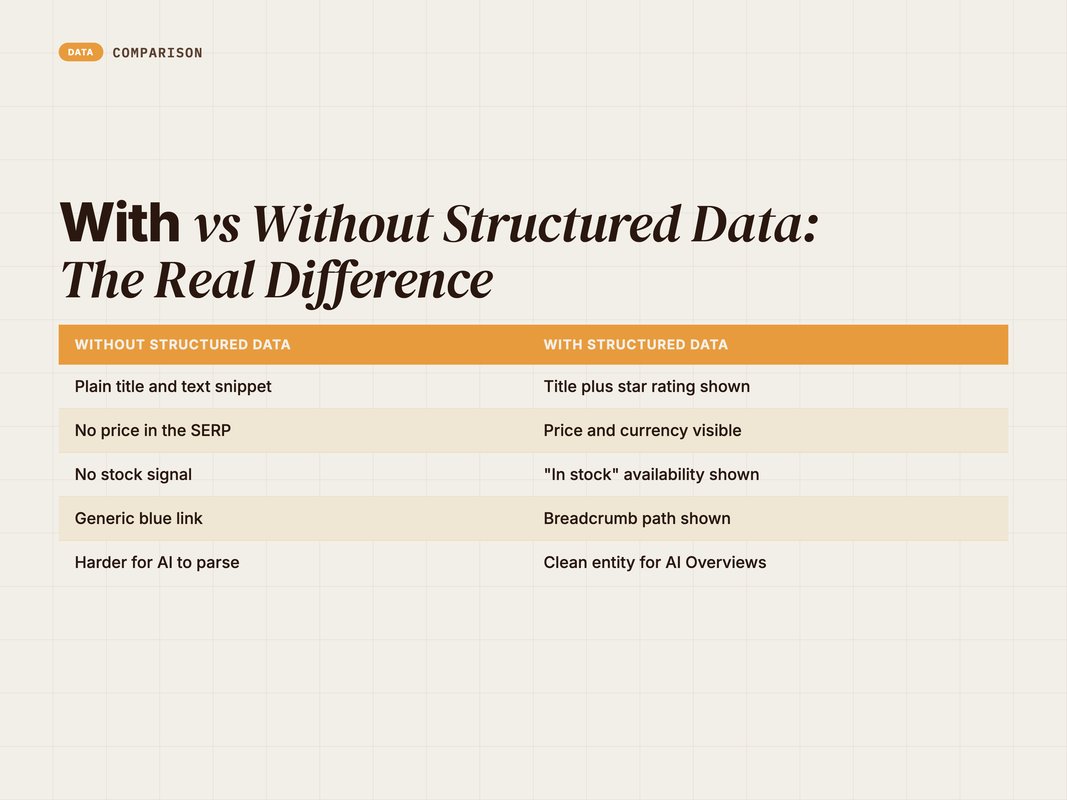 DATA COMPARISON

With vs Without Structured Data: The Real Difference

| WITHOUT STRUCTURED DATA | WITH STRUCTURED DATA |
|---|---|
| Plain title and text snippet | Title plus star rating shown |
| No price in the SERP | Price and currency visible |
| No stock signal | "In stock" availability shown |
| Generic blue link | Breadcrumb path shown |
| Harder for AI to parse | Clean entity for AI Overviews |